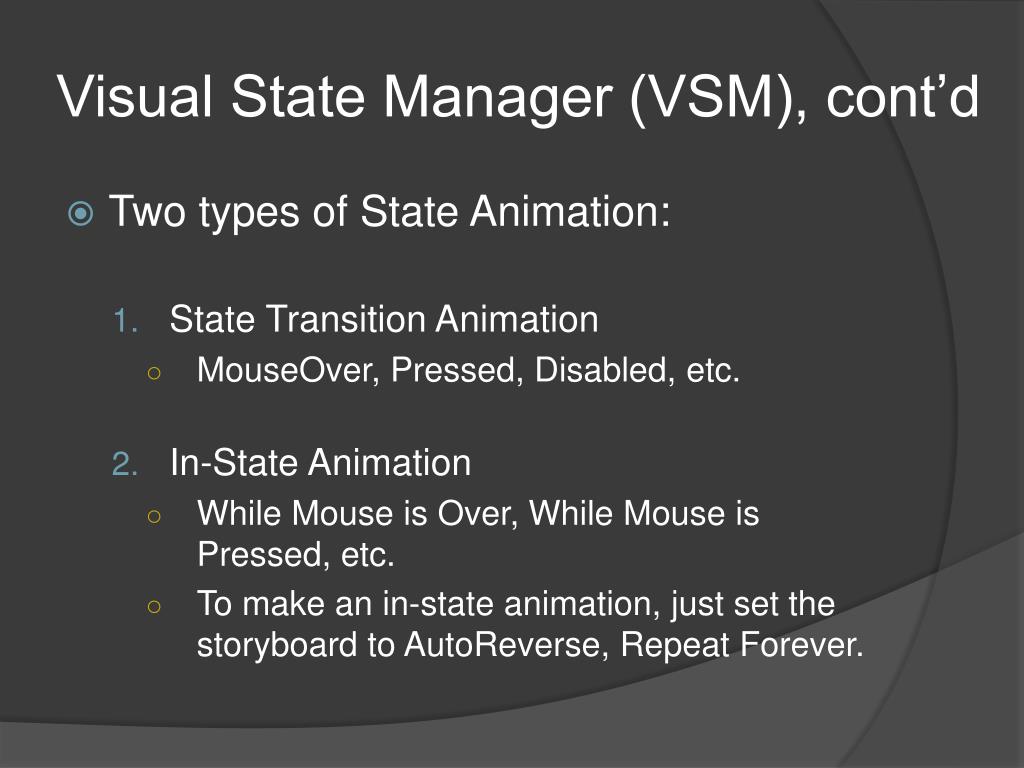 Visual State Manager (VSM), cont’d

Two types of State Animation:

1. State Transition Animation
   ○ MouseOver, Pressed, Disabled, etc.

2. In-State Animation
   ○ While Mouse is Over, While Mouse is Pressed, etc.
   ○ To make an in-state animation, just set the storyboard to AutoReverse, Repeat Forever.